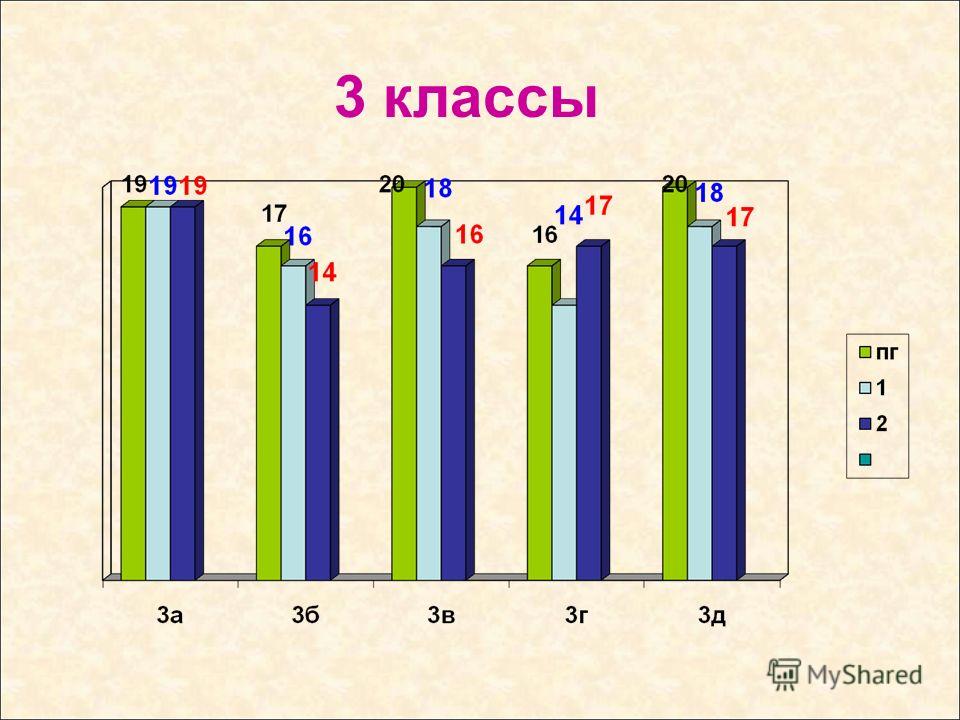 3 классы

19 19 19
17 16 14
20 18 16
16 14 17
20 18 17

пг
1
2

3а 3б 3в 3г 3д

MyShared